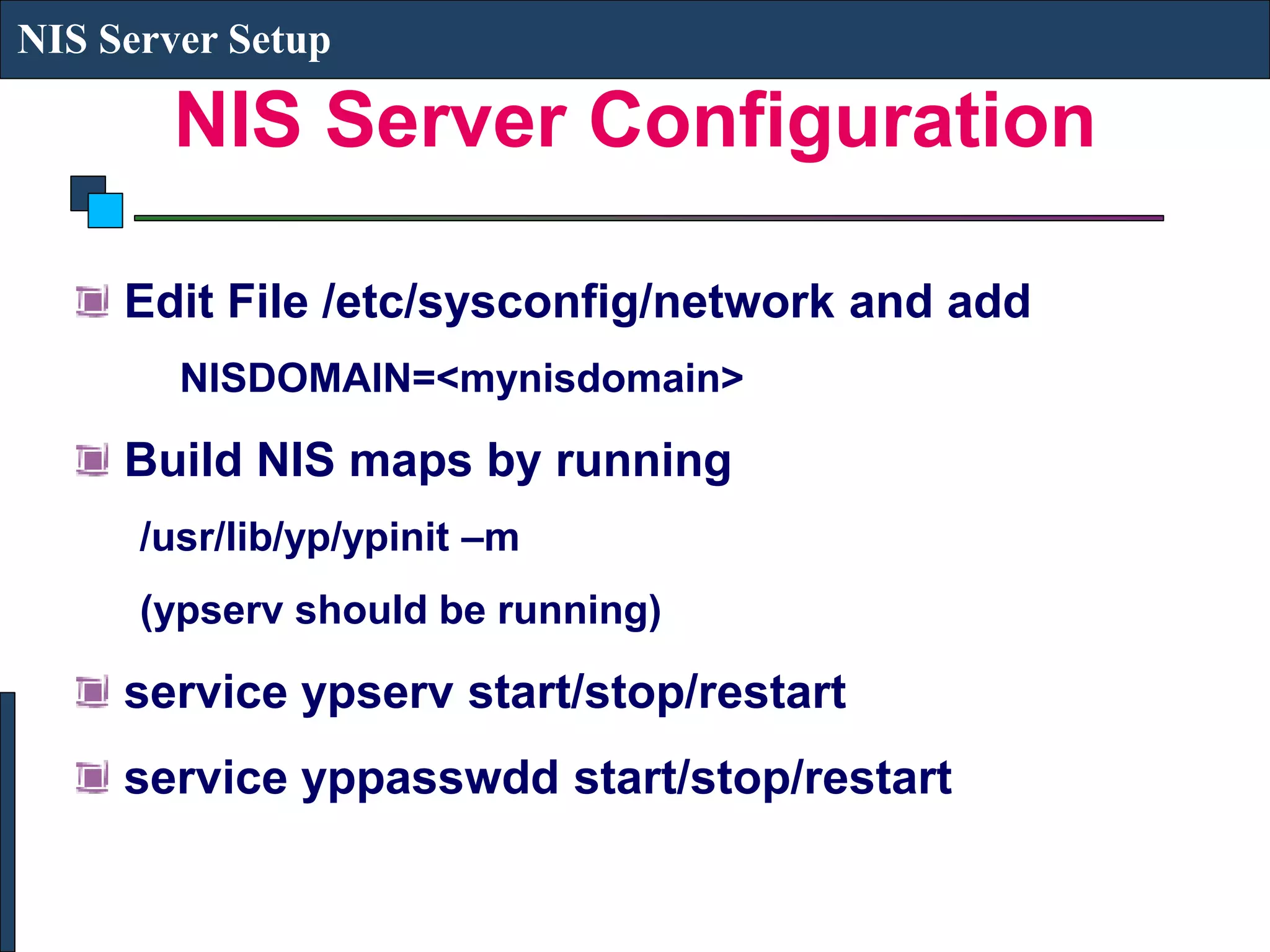 NIS Server Setup

NIS Server Configuration

Edit File /etc/sysconfig/network and add

NISDOMAIN=<mynisdomain>

Build NIS maps by running

/usr/lib/yp/ypinit –m

(ypserv should be running)

service ypserv start/stop/restart

service yppasswdd start/stop/restart